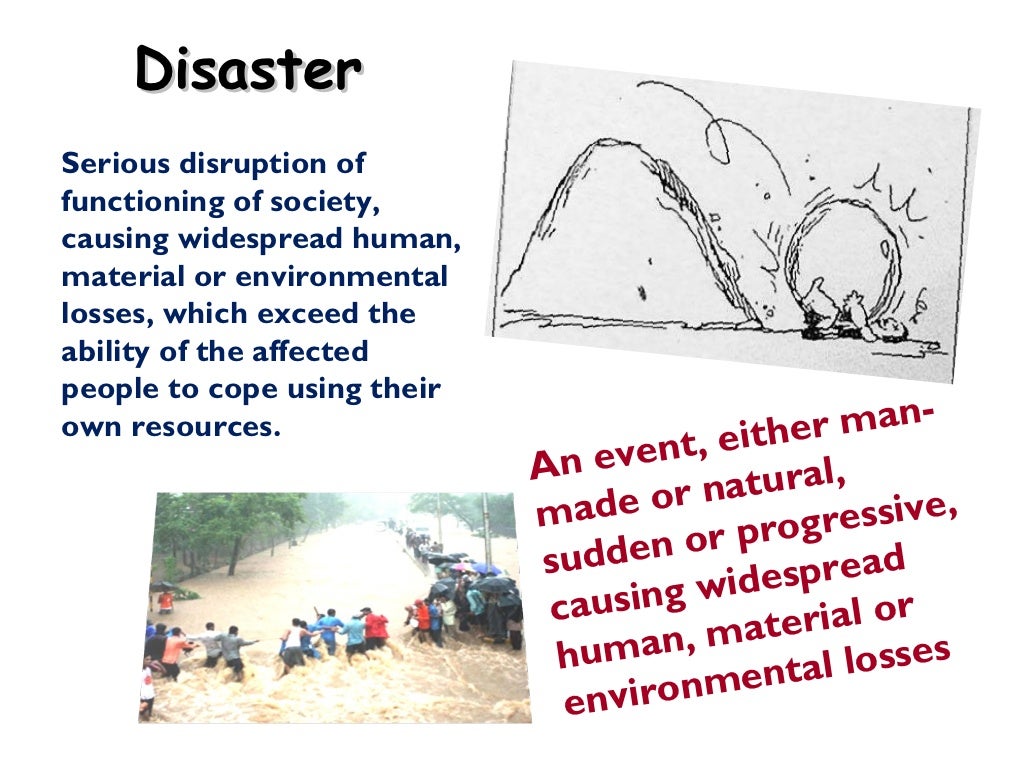 Disaster

Serious disruption of functioning of society, causing widespread human, material or environmental losses, which exceed the ability of the affected people to cope using their own resources.

An event, either man-made or natural, sudden or progressive, causing widespread human, material or environmental losses